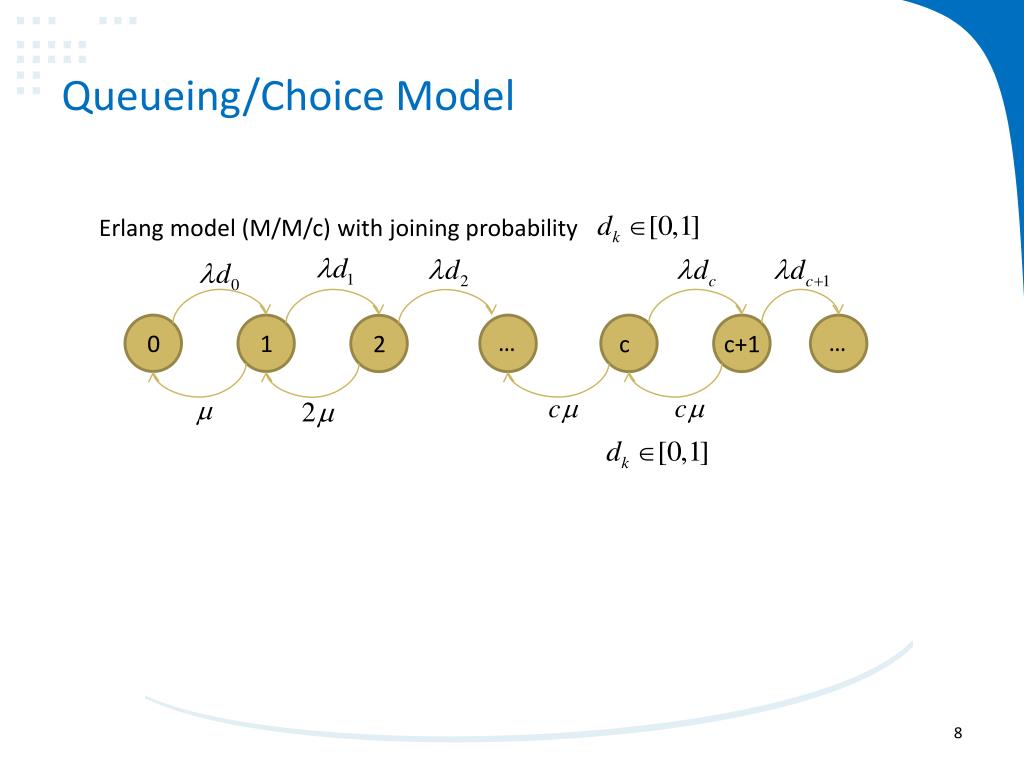 Queueing/Choice Model

Erlang model (M/M/c) with joining probability $d_k \in [0,1]$

$\lambda d_0$ $\lambda d_1$ $\lambda d_2$ $\lambda d_c$ $\lambda d_{c+1}$

0 1 2 … c c+1 …

$\mu$ $2\mu$ $c\mu$ $c\mu$

$d_k \in [0,1]$

8